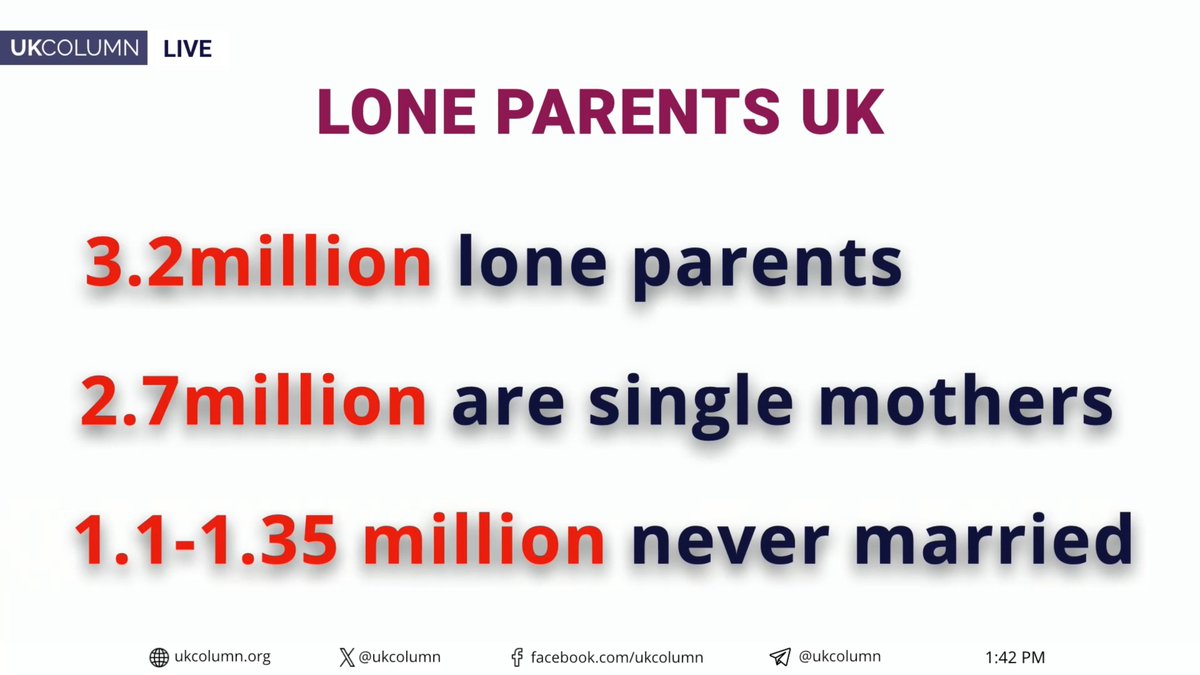 UKCOLUMN LIVE

LONE PARENTS UK

3.2million lone parents

2.7million are single mothers

1.1-1.35 million never married

ukcolumn.org @ukcolumn facebook.com/ukcolumn @ukcolumn 1:42 PM